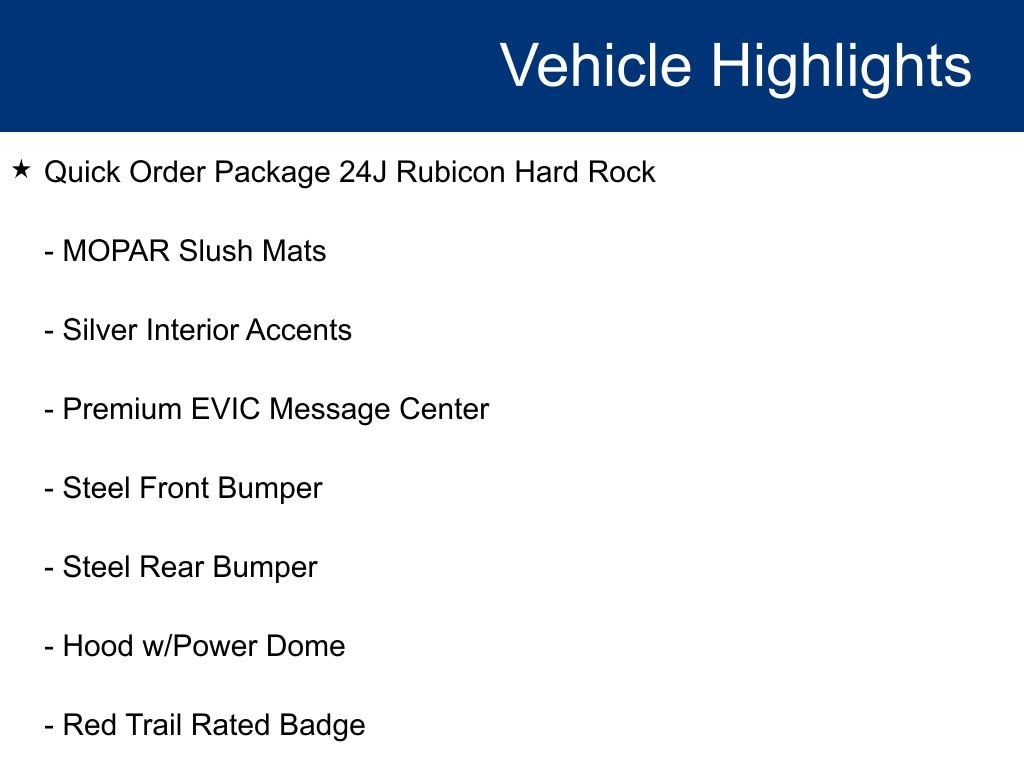 Vehicle Highlights

★ Quick Order Package 24J Rubicon Hard Rock

- MOPAR Slush Mats

- Silver Interior Accents

- Premium EVIC Message Center

- Steel Front Bumper

- Steel Rear Bumper

- Hood w/Power Dome

- Red Trail Rated Badge